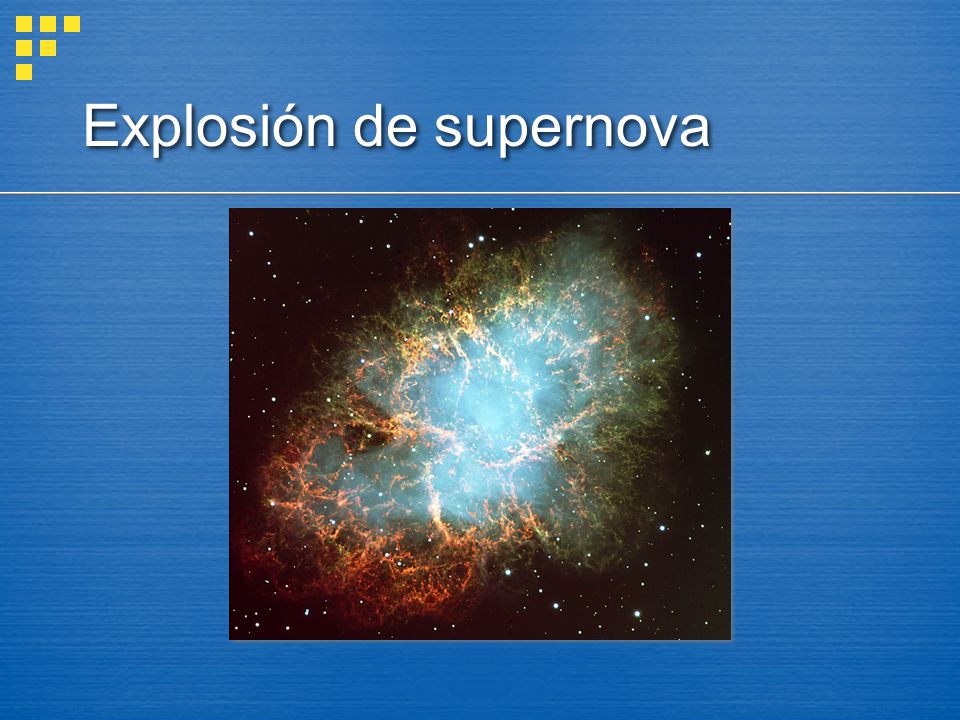 Explosión de supernova